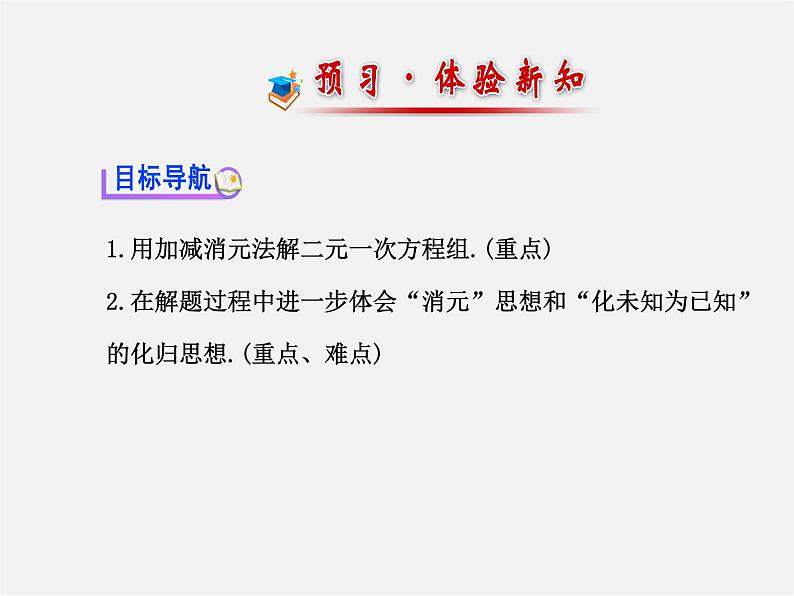 预习·体验新知

目标导航

1.用加减消元法解二元一次方程组.(重点)

2.在解题过程中进一步体会“消元”思想和“化未知为已知”的化归思想.(重点、难点)